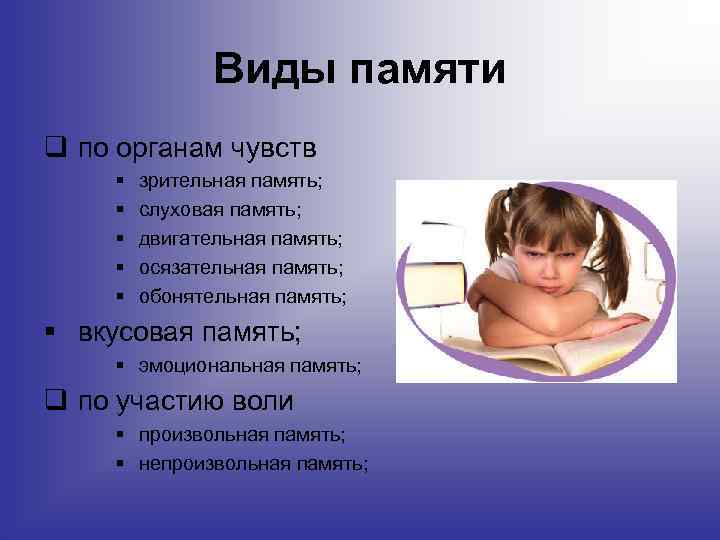 Виды памяти

❑ по органам чувств

▪ зрительная память;
▪ слуховая память;
▪ двигательная память;
▪ осязательная память;
▪ обонятельная память;

▪ вкусовая память;

▪ эмоциональная память;

❑ по участию воли

▪ произвольная память;
▪ непроизвольная память;